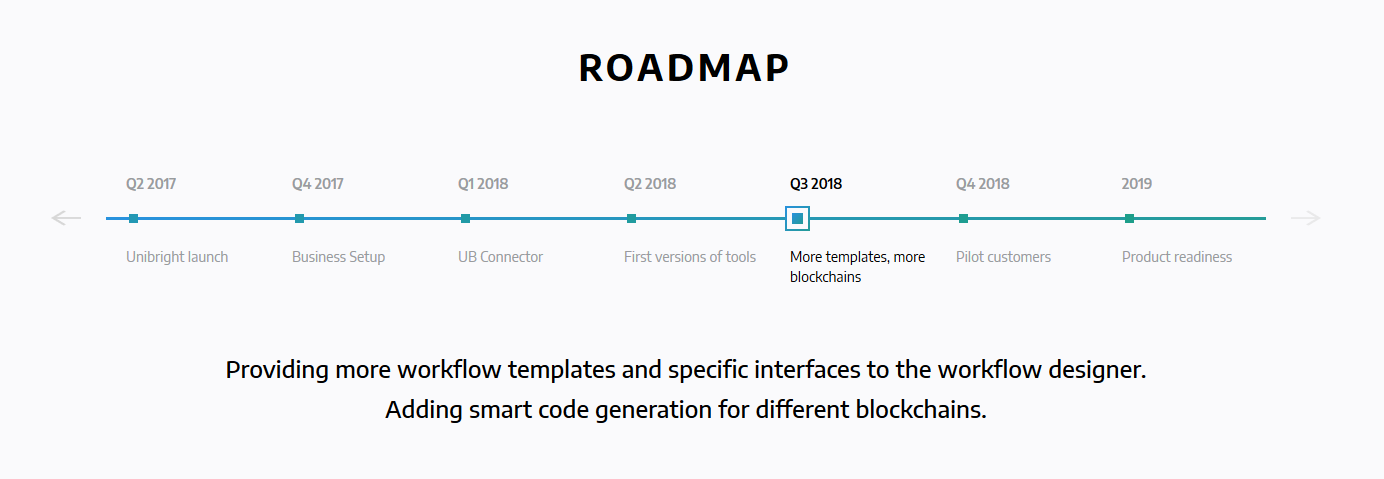 ROADMAP

Q2 2017
Unibright launch

Q4 2017
Business Setup

Q1 2018
UB Connector

Q2 2018
First versions of tools

Q3 2018
More templates, more blockchains

Q4 2018
Pilot customers

2019
Product readiness

Providing more workflow templates and specific interfaces to the workflow designer. Adding smart code generation for different blockchains.